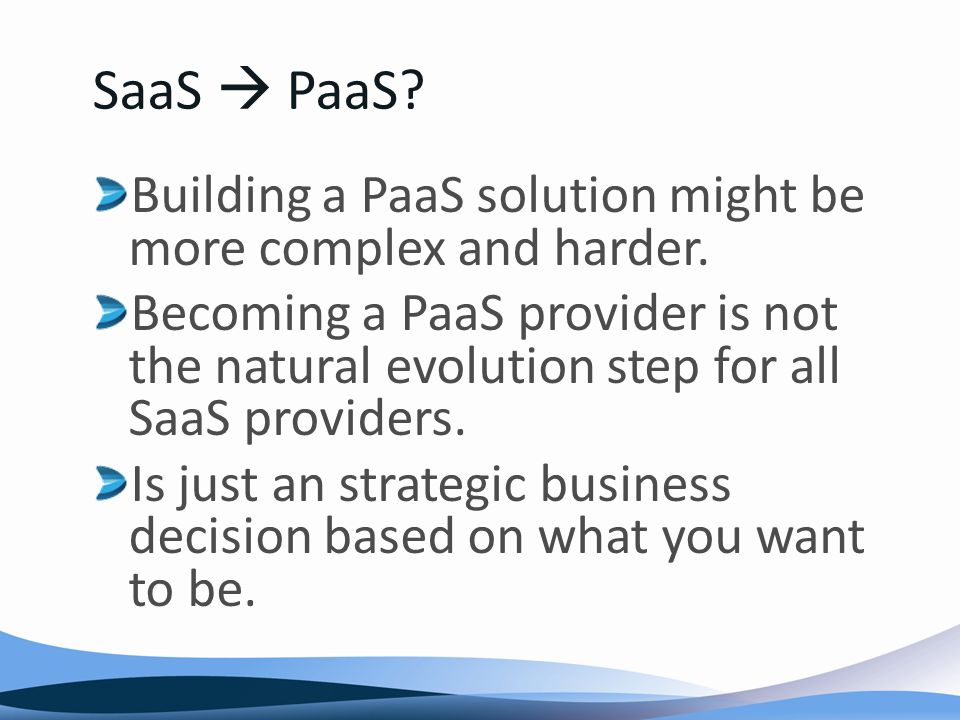 SaaS → PaaS?

Building a PaaS solution might be more complex and harder.

Becoming a PaaS provider is not the natural evolution step for all SaaS providers.

Is just an strategic business decision based on what you want to be.